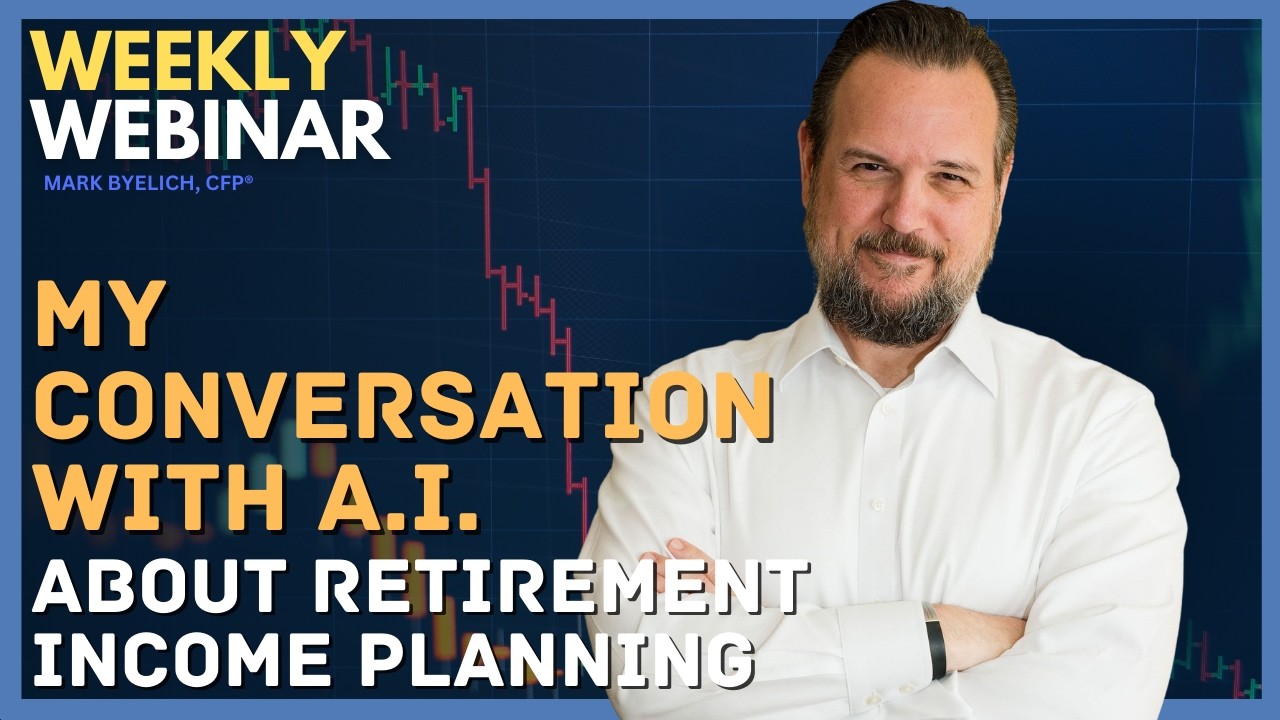 WEEKLY WEBINAR
MARK BYELICH, CFP®

MY CONVERSATION WITH A.I.
ABOUT RETIREMENT INCOME PLANNING